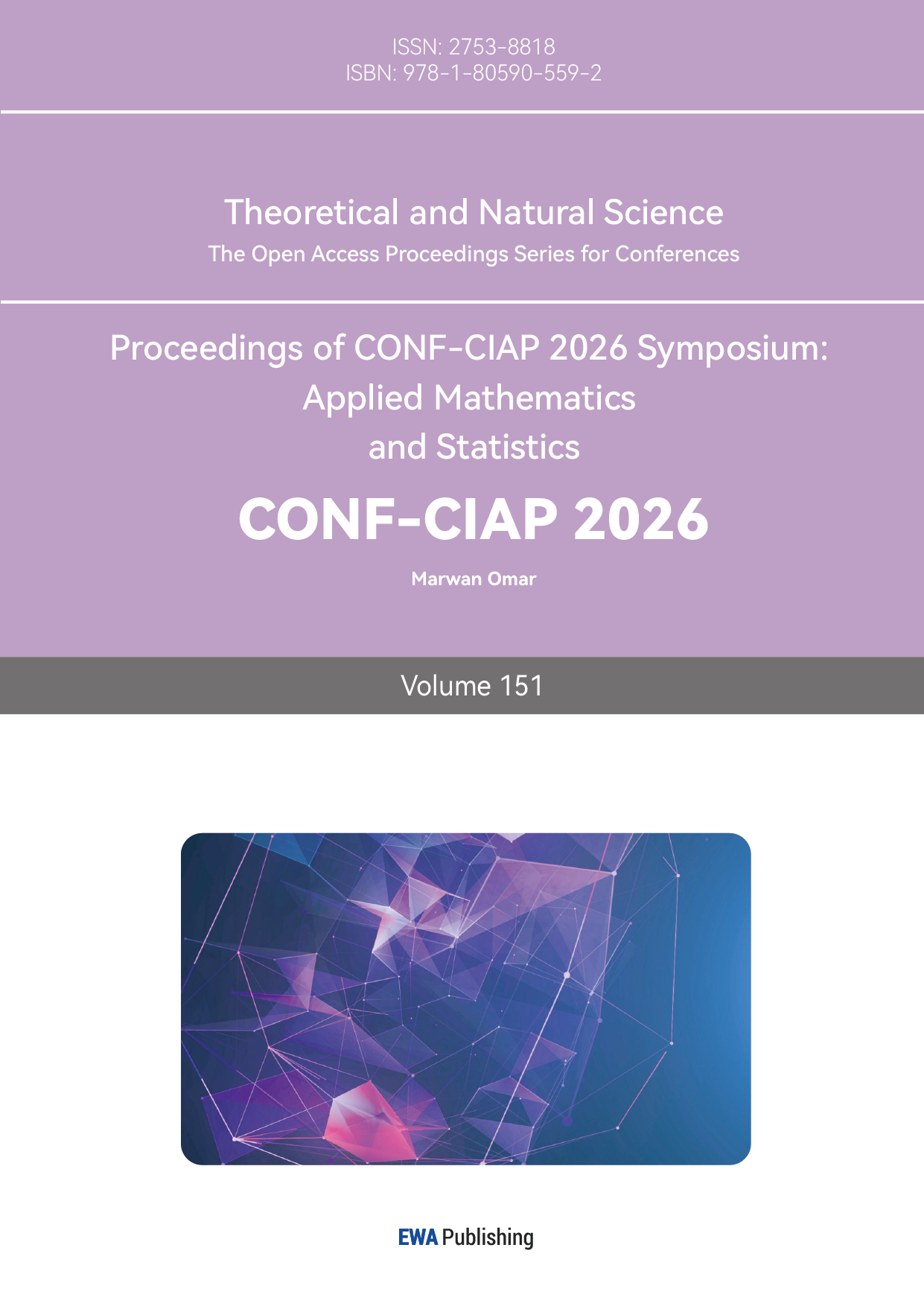 ISSN: 2753-8818
ISBN: 978-1-80590-559-2

Theoretical and Natural Science
The Open Access Proceedings Series for Conferences

Proceedings of CONF-CIAP 2026 Symposium: Applied Mathematics and Statistics

CONF-CIAP 2026

Marwan Omar

Volume 151

EWA Publishing